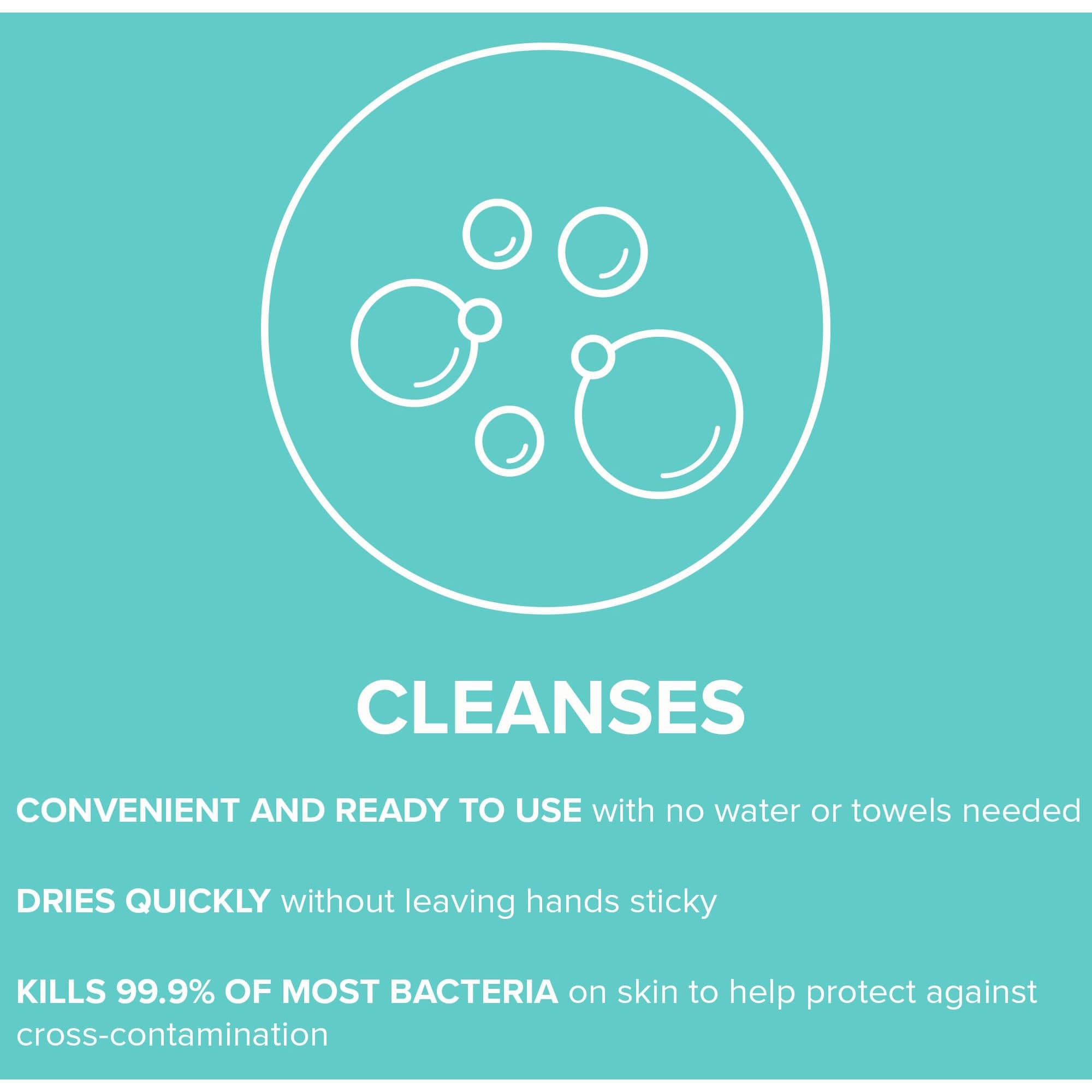 CLEANSES

CONVENIENT AND READY TO USE with no water or towels needed

DRIES QUICKLY without leaving hands sticky

KILLS 99.9% OF MOST BACTERIA on skin to help protect against cross-contamination